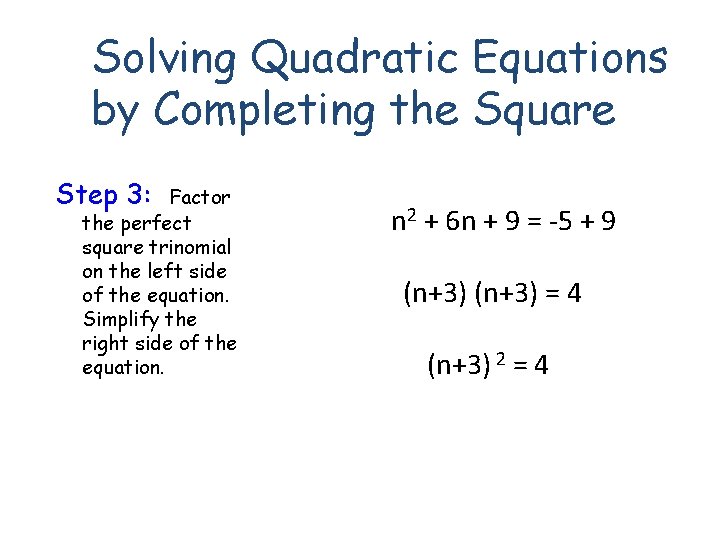 Solving Quadratic Equations by Completing the Square

Step 3: Factor the perfect square trinomial on the left side of the equation. Simplify the right side of the equation.

$n^2 + 6n + 9 = -5 + 9$

$(n+3)(n+3) = 4$

$(n+3)^2 = 4$